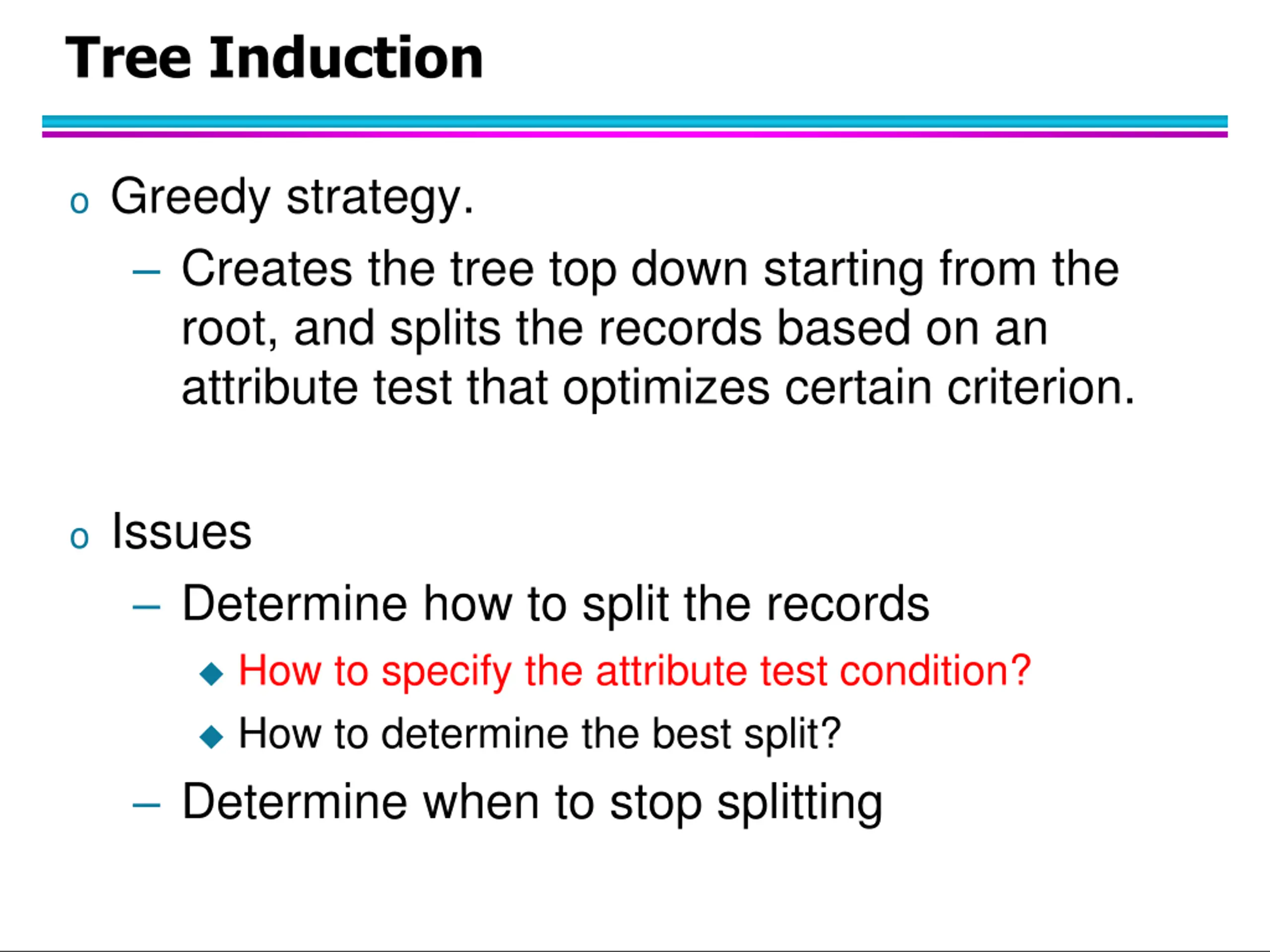 Tree Induction

o Greedy strategy.

– Creates the tree top down starting from the root, and splits the records based on an attribute test that optimizes certain criterion.

o Issues

– Determine how to split the records

◆ How to specify the attribute test condition?

◆ How to determine the best split?

– Determine when to stop splitting